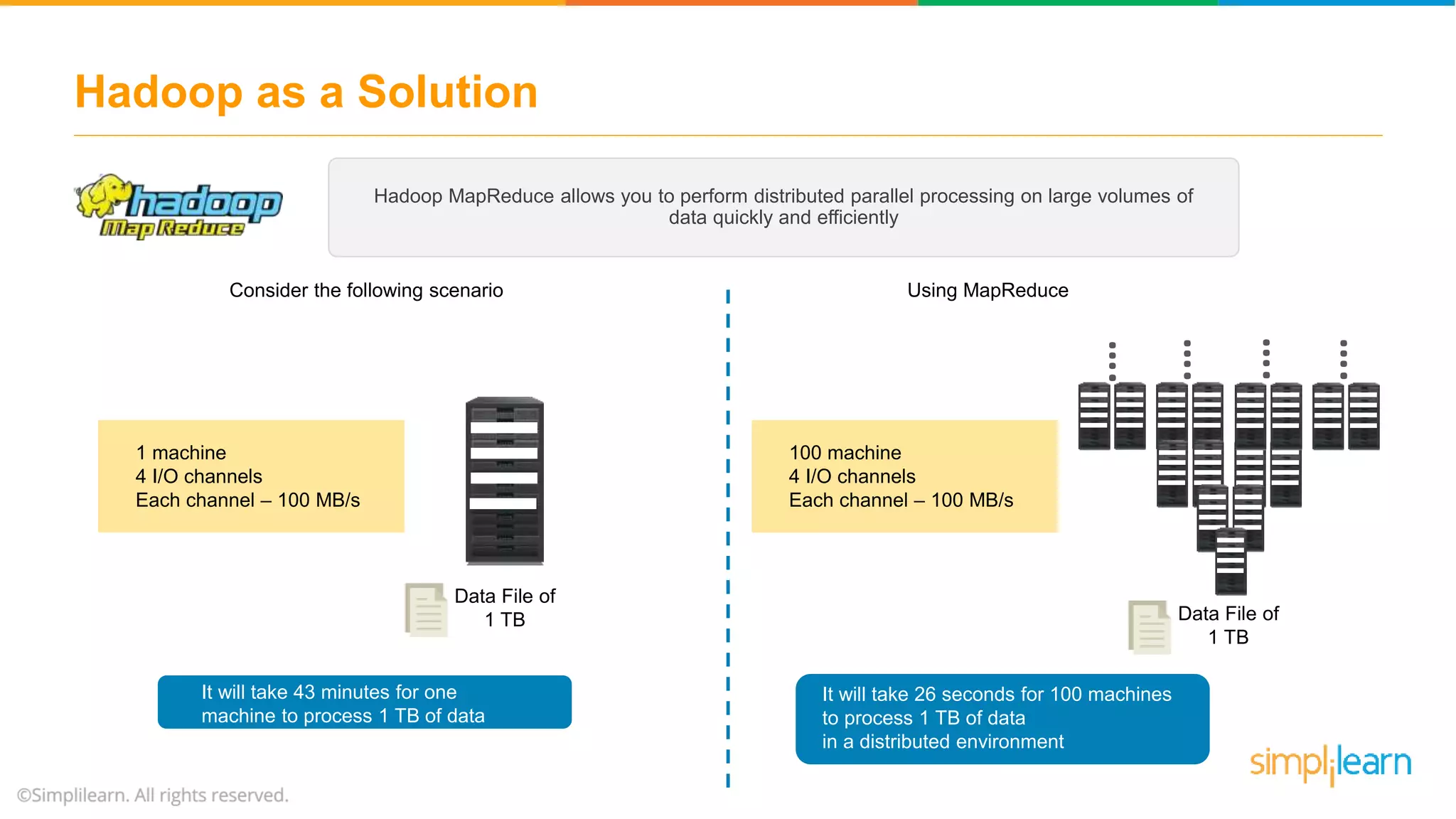 Hadoop as a Solution

hadoop
Map Reduce

Hadoop MapReduce allows you to perform distributed parallel processing on large volumes of data quickly and efficiently

Consider the following scenario

1 machine
4 I/O channels
Each channel – 100 MB/s

Data File of
1 TB

It will take 43 minutes for one machine to process 1 TB of data

Using MapReduce

100 machine
4 I/O channels
Each channel – 100 MB/s

Data File of
1 TB

It will take 26 seconds for 100 machines to process 1 TB of data
in a distributed environment

simplilearn

©Simplilearn. All rights reserved.